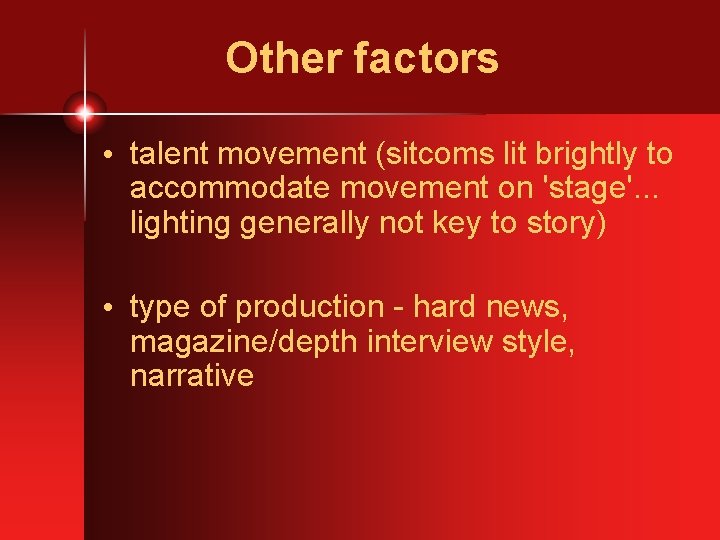 Other factors

• talent movement (sitcoms lit brightly to accommodate movement on 'stage'... lighting generally not key to story)

• type of production - hard news, magazine/depth interview style, narrative